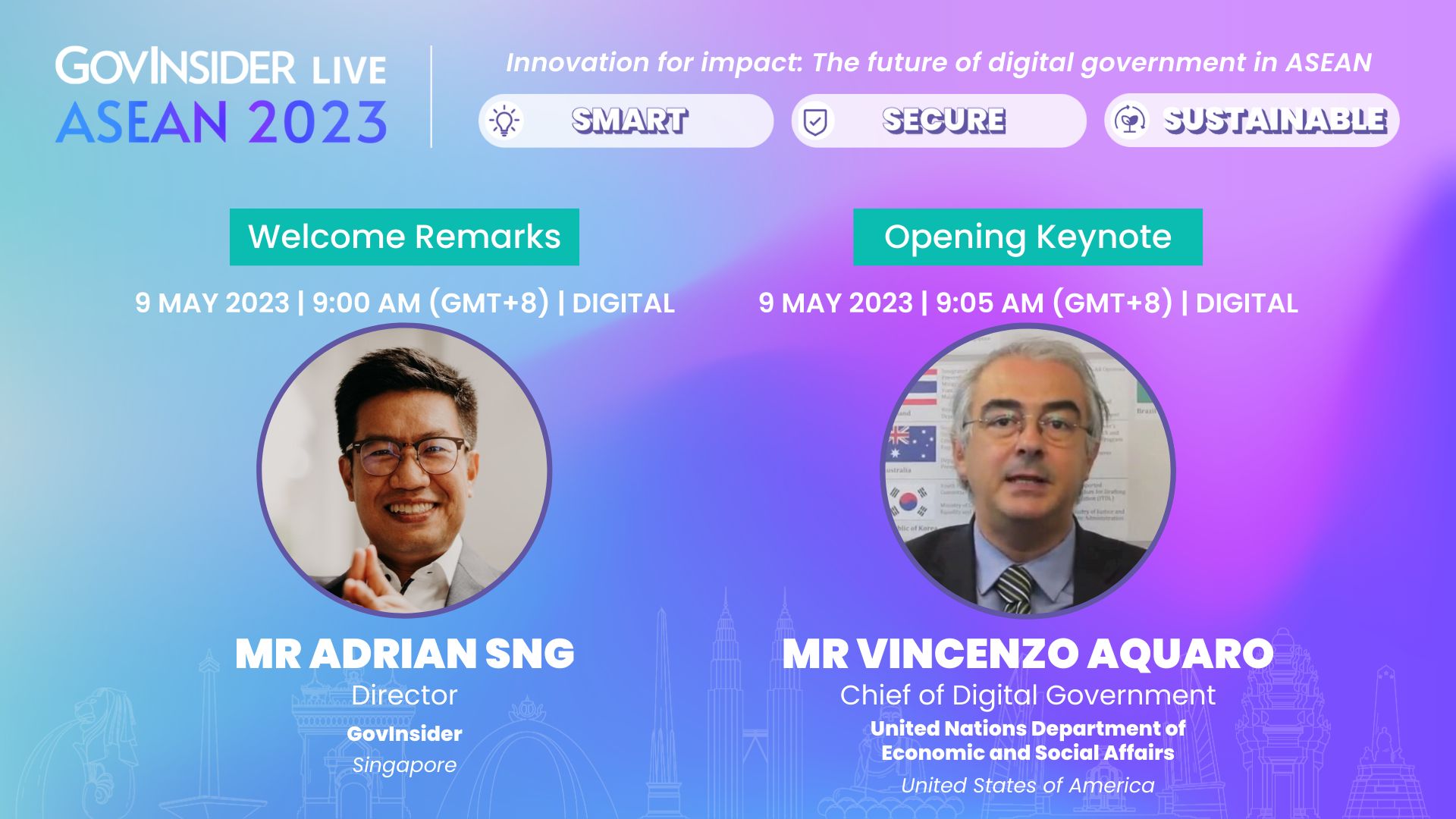 GOVINSIDER LIVE
ASEAN 2023

Innovation for impact: The future of digital government in ASEAN

SMART
SECURE
SUSTAINABLE

Welcome Remarks

9 MAY 2023 | 9:00 AM (GMT+8) | DIGITAL

MR ADRIAN SNG
Director
GovInsider
Singapore

Opening Keynote

9 MAY 2023 | 9:05 AM (GMT+8) | DIGITAL

MR VINCENZO AQUARO
Chief of Digital Government
United Nations Department of Economic and Social Affairs
United States of America